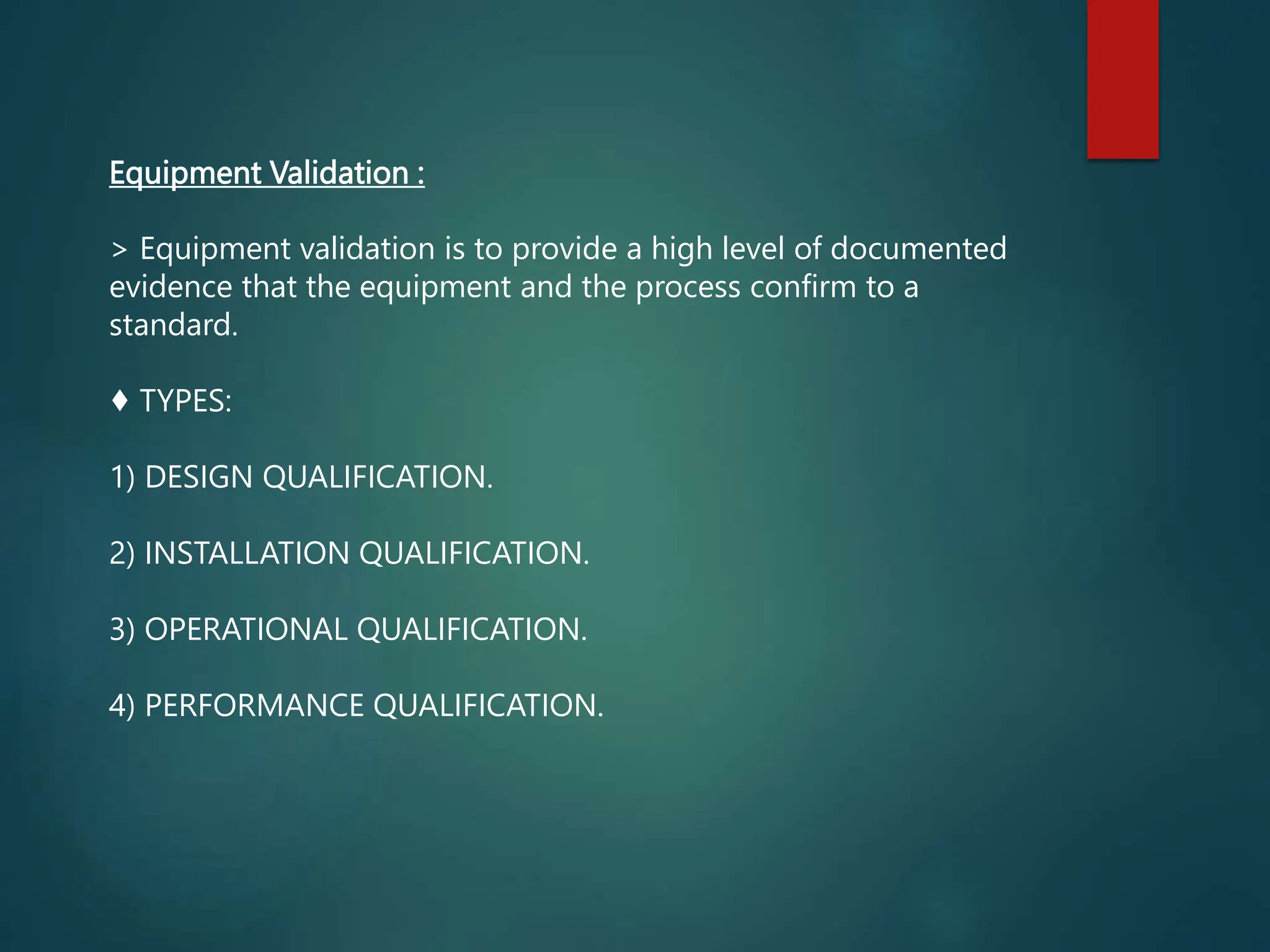 Equipment Validation :

> Equipment validation is to provide a high level of documented evidence that the equipment and the process confirm to a standard.

♦ TYPES:

1) DESIGN QUALIFICATION.

2) INSTALLATION QUALIFICATION.

3) OPERATIONAL QUALIFICATION.

4) PERFORMANCE QUALIFICATION.